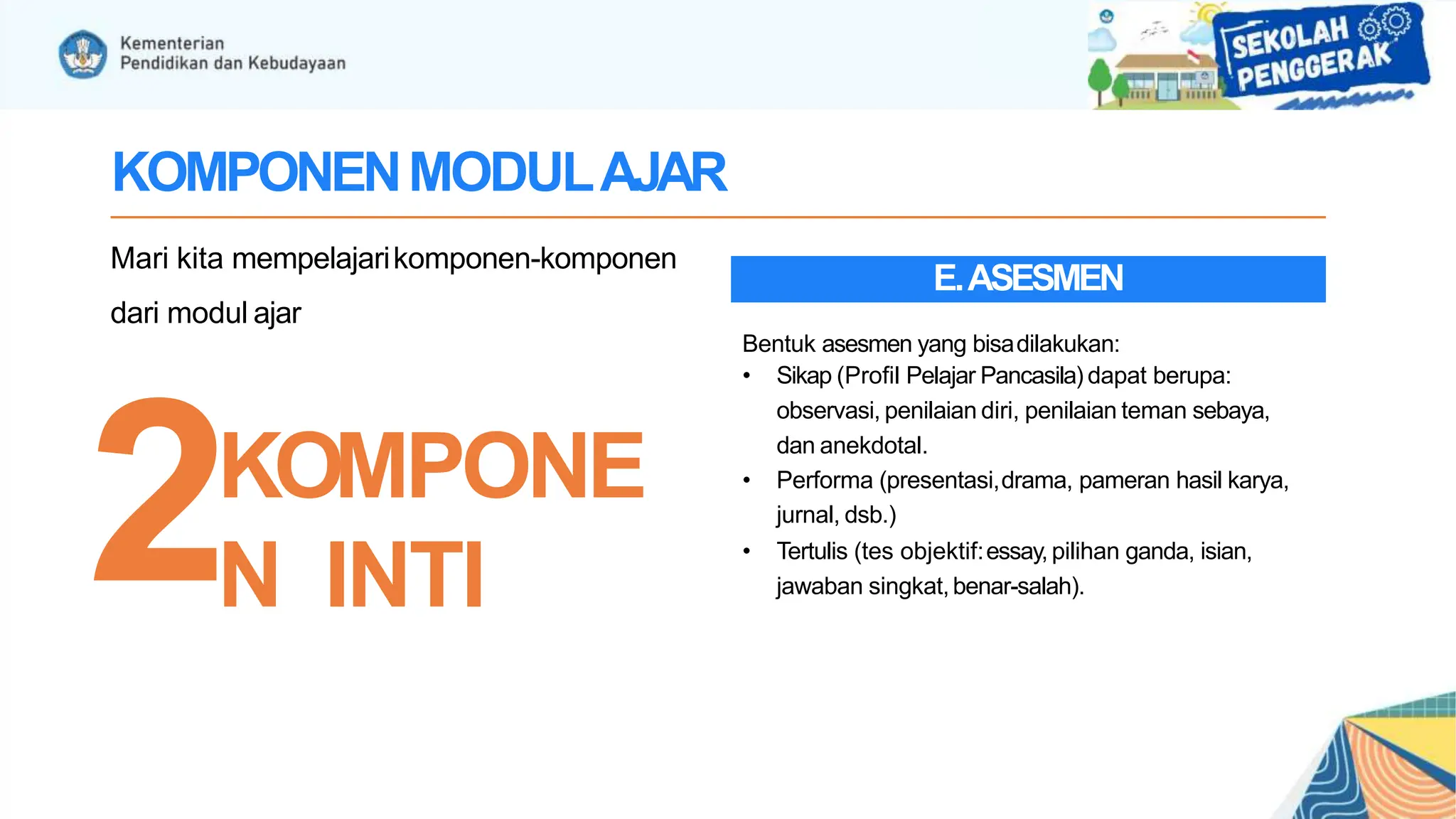 Kementerian Pendidikan dan Kebudayaan

SEKOLAH PENGGERAK

KOMPONEN MODUL AJAR

Mari kita mempelajari komponen-komponen dari modul ajar

2 KOMPONE N INTI

E. ASESMEN

Bentuk asesmen yang bisa dilakukan:
• Sikap (Profil Pelajar Pancasila) dapat berupa: observasi, penilaian diri, penilaian teman sebaya, dan anekdotal.
• Performa (presentasi, drama, pameran hasil karya, jurnal, dsb.)
• Tertulis (tes objektif: essay, pilihan ganda, isian, jawaban singkat, benar-salah).